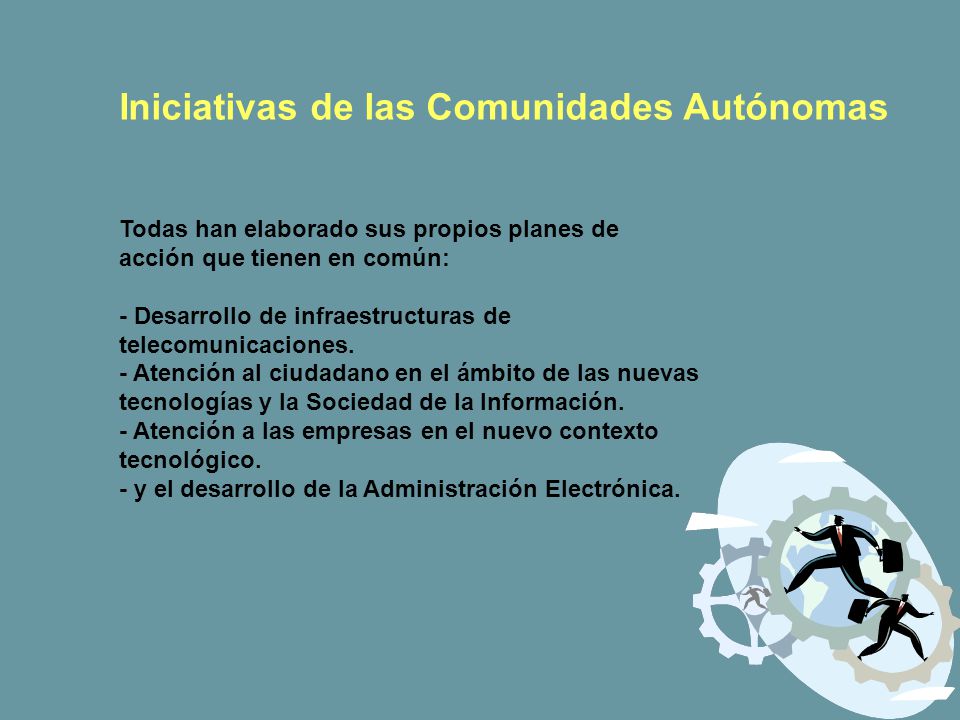 Iniciativas de las Comunidades Autónomas

Todas han elaborado sus propios planes de acción que tienen en común:

- Desarrollo de infraestructuras de telecomunicaciones.
- Atención al ciudadano en el ámbito de las nuevas tecnologías y la Sociedad de la Información.
- Atención a las empresas en el nuevo contexto tecnológico.
- y el desarrollo de la Administración Electrónica.